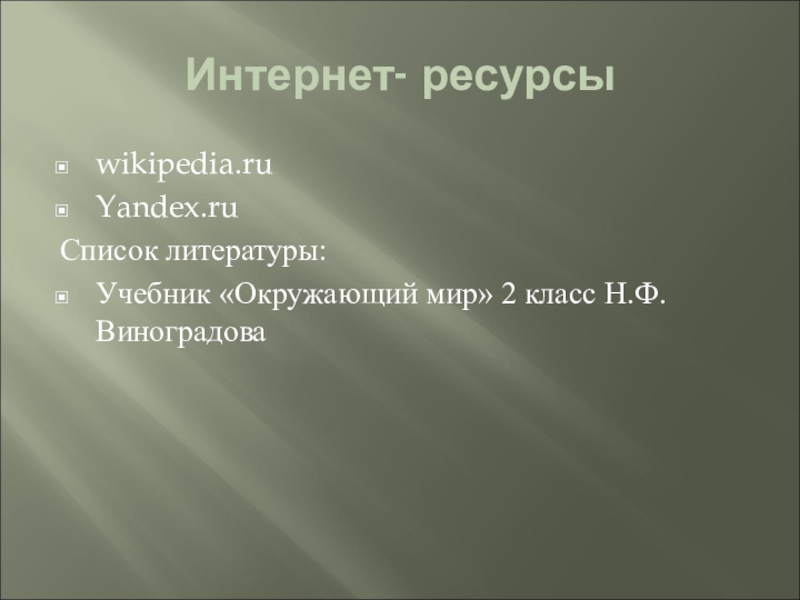 Интернет- ресурсы

wikipedia.ru
Yandex.ru
Список литературы:
Учебник «Окружающий мир» 2 класс Н.Ф. Виноградова